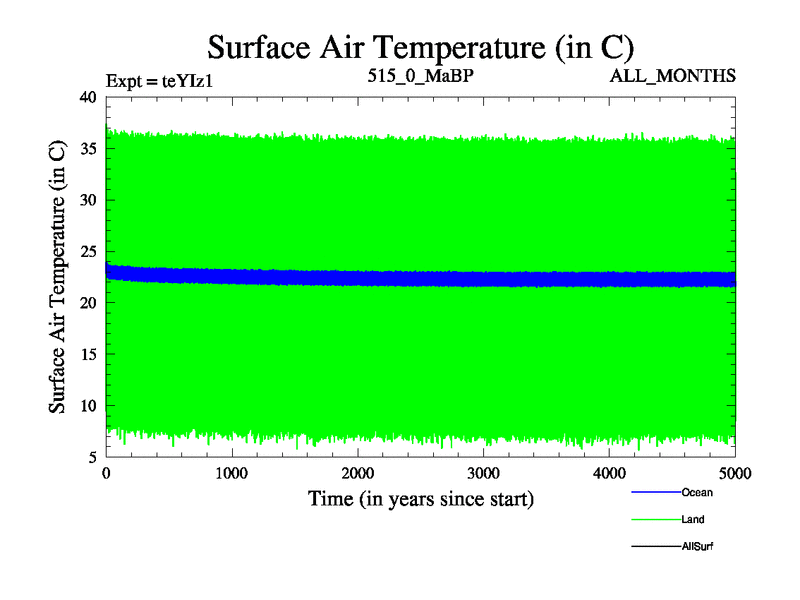 Surface Air Temperature (in C)

Expt = teYIz1

515_0_MaBP

ALL_MONTHS

Surface Air Temperature (in C)

40
35
30
25
20
15
10
5

0
1000
2000
3000
4000
5000

Time (in years since start)

Ocean
Land
AllSurf